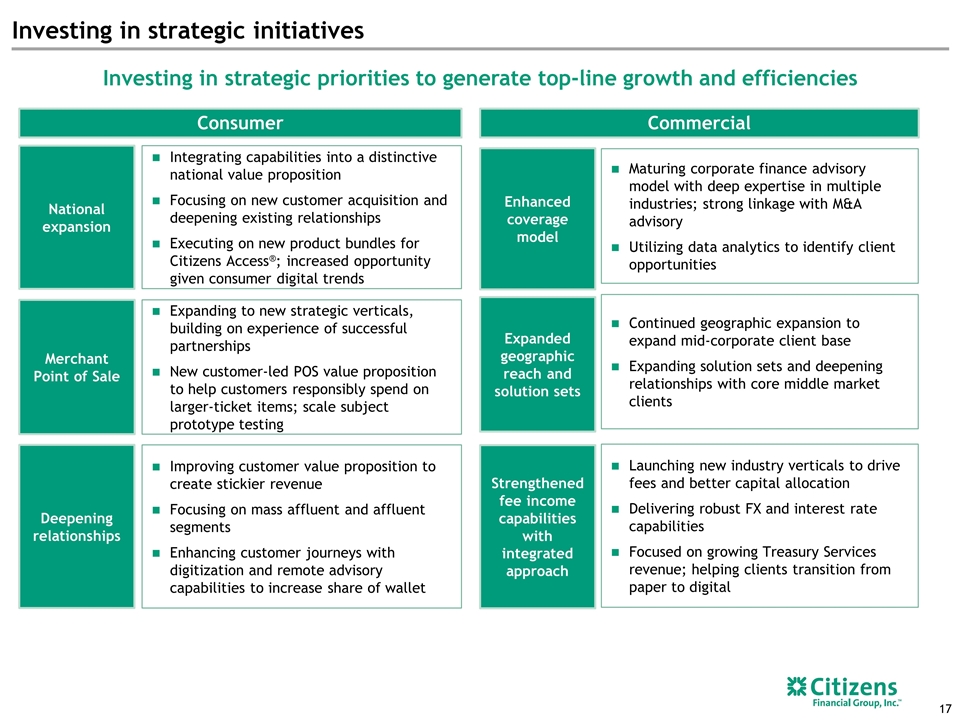 Investing in strategic initiatives

Investing in strategic priorities to generate top-line growth and efficiencies

Consumer

National expansion

- Integrating capabilities into a distinctive national value proposition
- Focusing on new customer acquisition and deepening existing relationships
- Executing on new product bundles for Citizens Access®; increased opportunity given consumer digital trends

Merchant Point of Sale

- Expanding to new strategic verticals, building on experience of successful partnerships
- New customer-led POS value proposition to help customers responsibly spend on larger-ticket items; scale subject prototype testing

Deepening relationships

- Improving customer value proposition to create stickier revenue
- Focusing on mass affluent and affluent segments
- Enhancing customer journeys with digitization and remote advisory capabilities to increase share of wallet

Commercial

Enhanced coverage model

- Maturing corporate finance advisory model with deep expertise in multiple industries; strong linkage with M&A advisory
- Utilizing data analytics to identify client opportunities

Expanded geographic reach and solution sets

- Continued geographic expansion to expand mid-corporate client base
- Expanding solution sets and deepening relationships with core middle market clients

Strengthened fee income capabilities with integrated approach

- Launching new industry verticals to drive fees and better capital allocation
- Delivering robust FX and interest rate capabilities
- Focused on growing Treasury Services revenue; helping clients transition from paper to digital

Citizens Financial Group, Inc.™

17